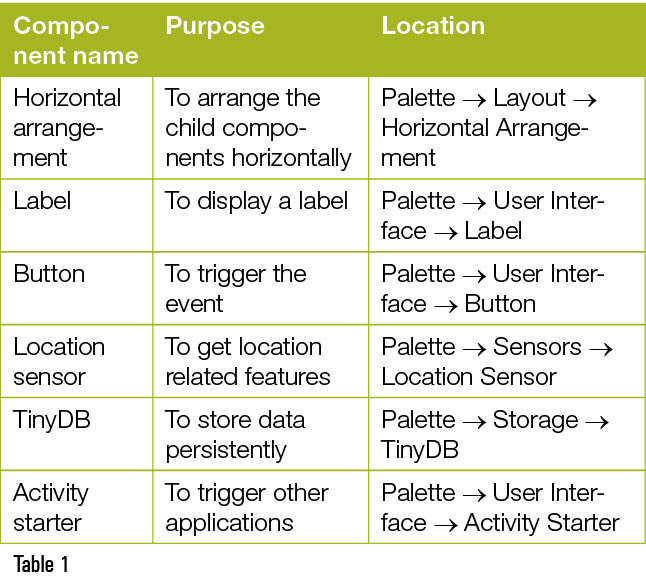 | Component name | Purpose | Location |
|---|---|---|
| Horizontal arrangement | To arrange the child components horizontally | Palette → Layout → Horizontal Arrangement |
| Label | To display a label | Palette → User Interface → Label |
| Button | To trigger the event | Palette → User Interface → Button |
| Location sensor | To get location related features | Palette → Sensors → Location Sensor |
| TinyDB | To store data persistently | Palette → Storage → TinyDB |
| Activity starter | To trigger other applications | Palette → User Interface → Activity Starter |

Table 1